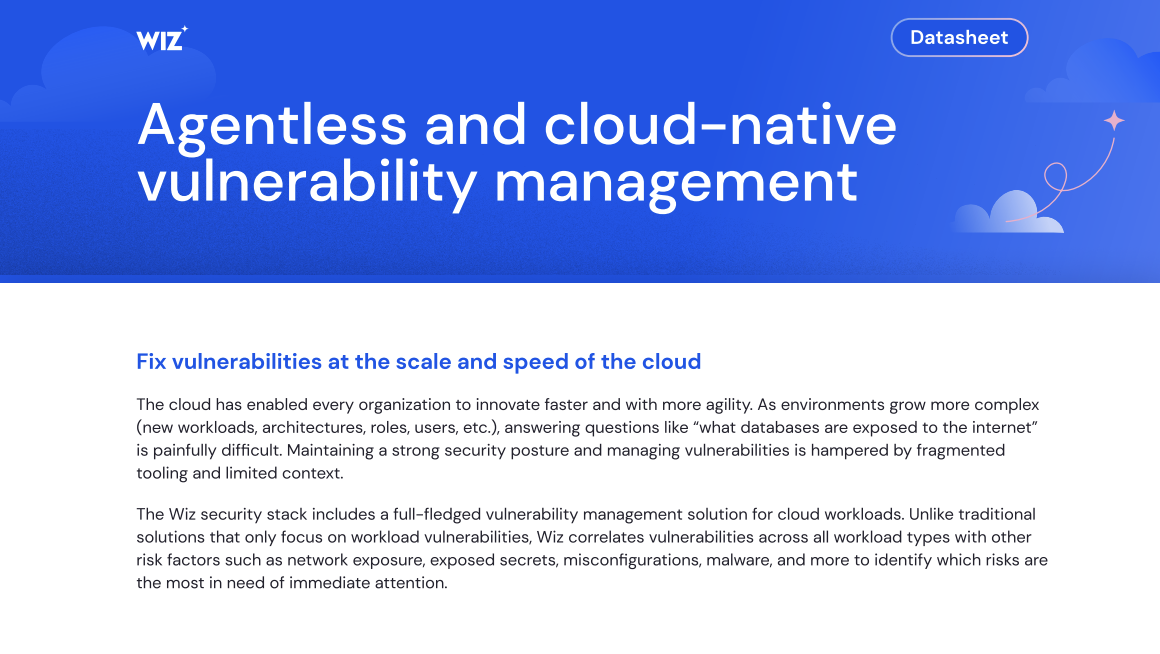 WIZ

Datasheet

Agentless and cloud-native vulnerability management

Fix vulnerabilities at the scale and speed of the cloud

The cloud has enabled every organization to innovate faster and with more agility. As environments grow more complex (new workloads, architectures, roles, users, etc.), answering questions like “what databases are exposed to the internet” is painfully difficult. Maintaining a strong security posture and managing vulnerabilities is hampered by fragmented tooling and limited context.

The Wiz security stack includes a full-fledged vulnerability management solution for cloud workloads. Unlike traditional solutions that only focus on workload vulnerabilities, Wiz correlates vulnerabilities across all workload types with other risk factors such as network exposure, exposed secrets, misconfigurations, malware, and more to identify which risks are the most in need of immediate attention.